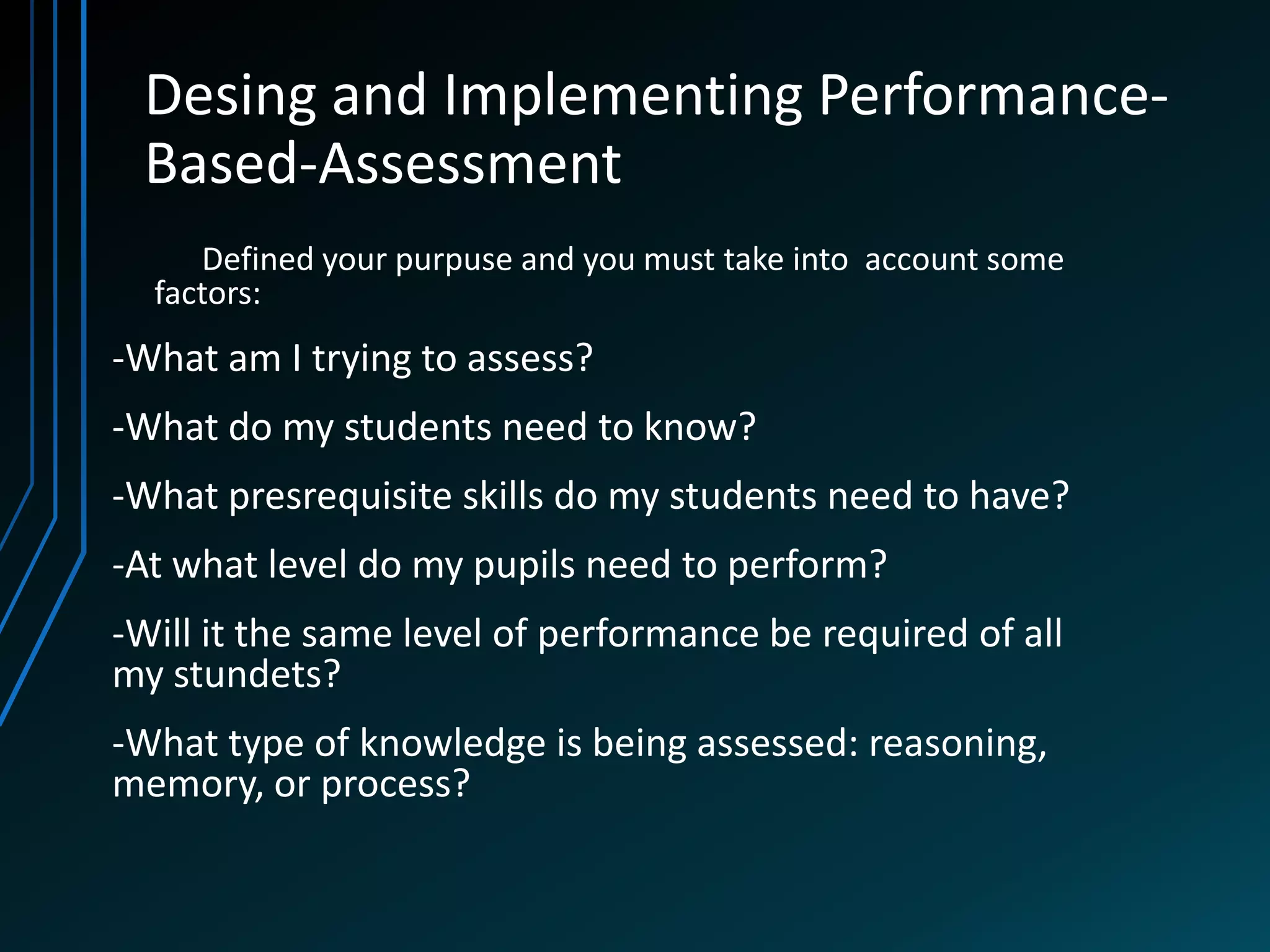 Desing and Implementing Performance-Based-Assessment

Defined your purpuse and you must take into account some factors:

-What am I trying to assess?

-What do my students need to know?

-What presrequisite skills do my students need to have?

-At what level do my pupils need to perform?

-Will it the same level of performance be required of all my stundets?

-What type of knowledge is being assessed: reasoning, memory, or process?